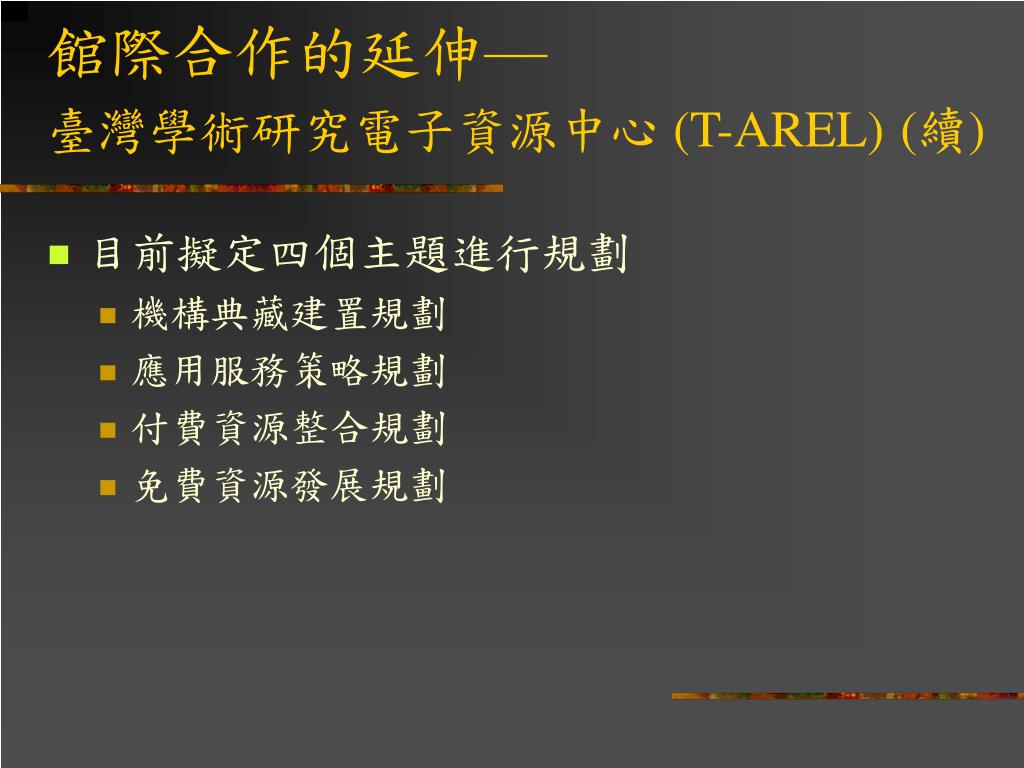 館際合作的延伸—
臺灣學術研究電子資源中心 (T-AREL) (續)

目前擬定四個主題進行規劃
機構典藏建置規劃
應用服務策略規劃
付費資源整合規劃
免費資源發展規劃